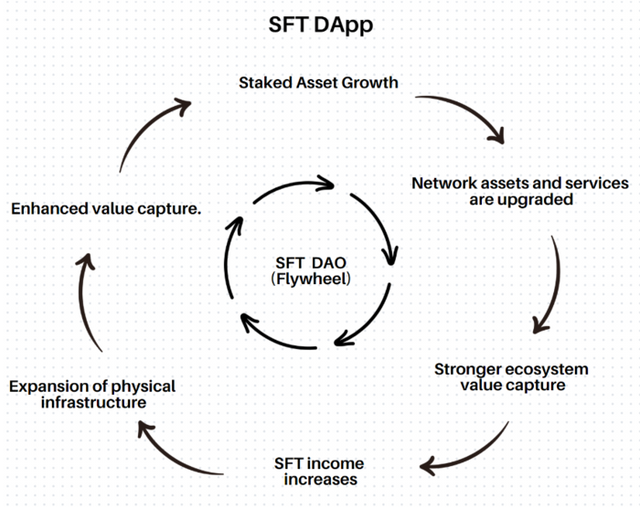 SFT DApp

Staked Asset Growth

Network assets and services are upgraded

Stronger ecosystem value capture

SFT income increases

Expansion of physical infrastructure

Enhanced value capture.

SFT DAO (Flywheel)